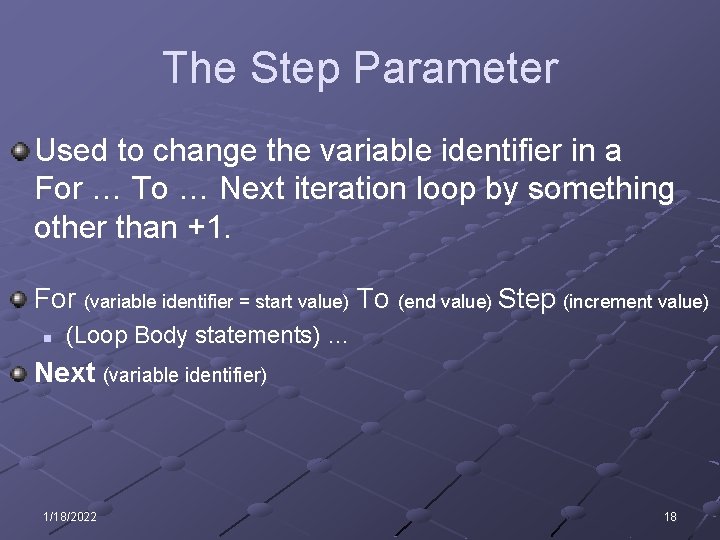 The Step Parameter

Used to change the variable identifier in a For … To … Next iteration loop by something other than +1.

For (variable identifier = start value) To (end value) Step (increment value)

(Loop Body statements) …

Next (variable identifier)

1/18/2022

18